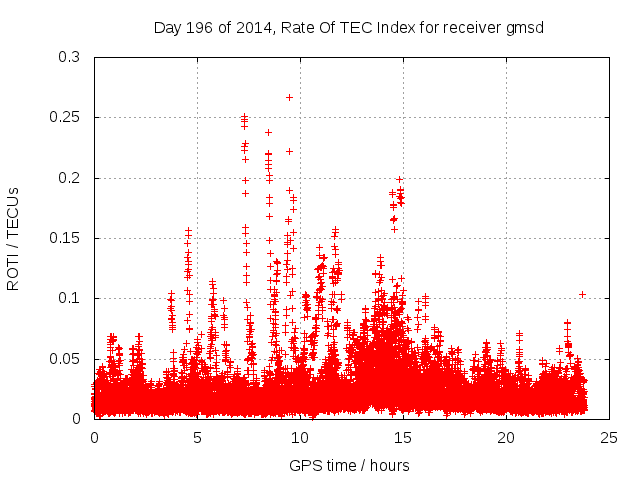 Day 196 of 2014, Rate Of TEC Index for receiver gmsd

ROTI / TECUs

0.3
0.25
0.2
0.15
0.1
0.05
0

0
5
10
15
20
25

GPS time / hours